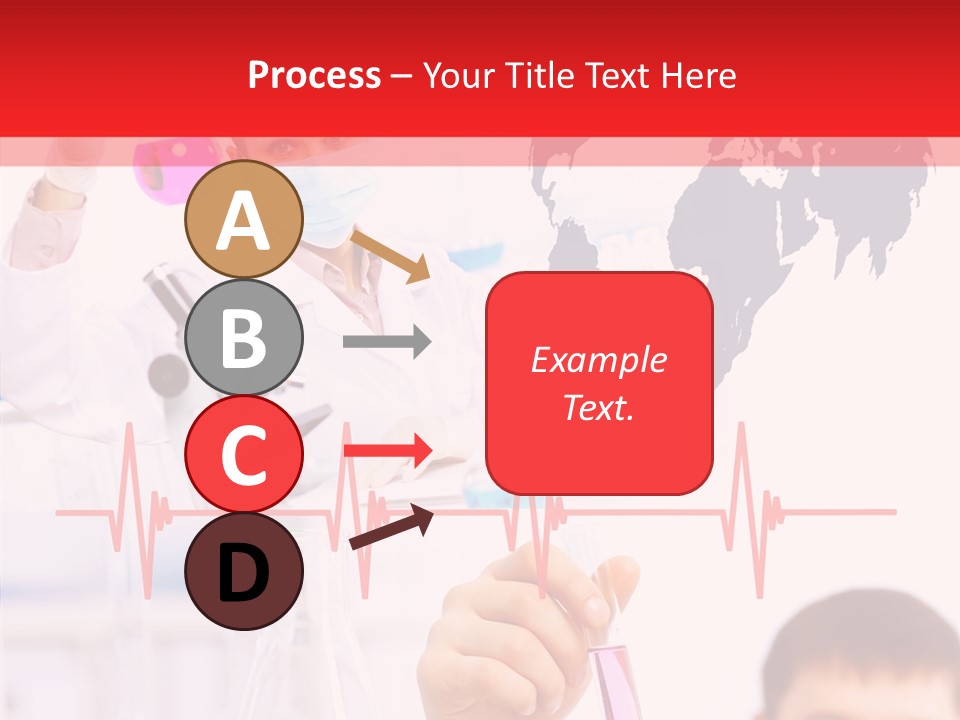 Process – Your Title Text Here

A

B

C

D

Example Text.